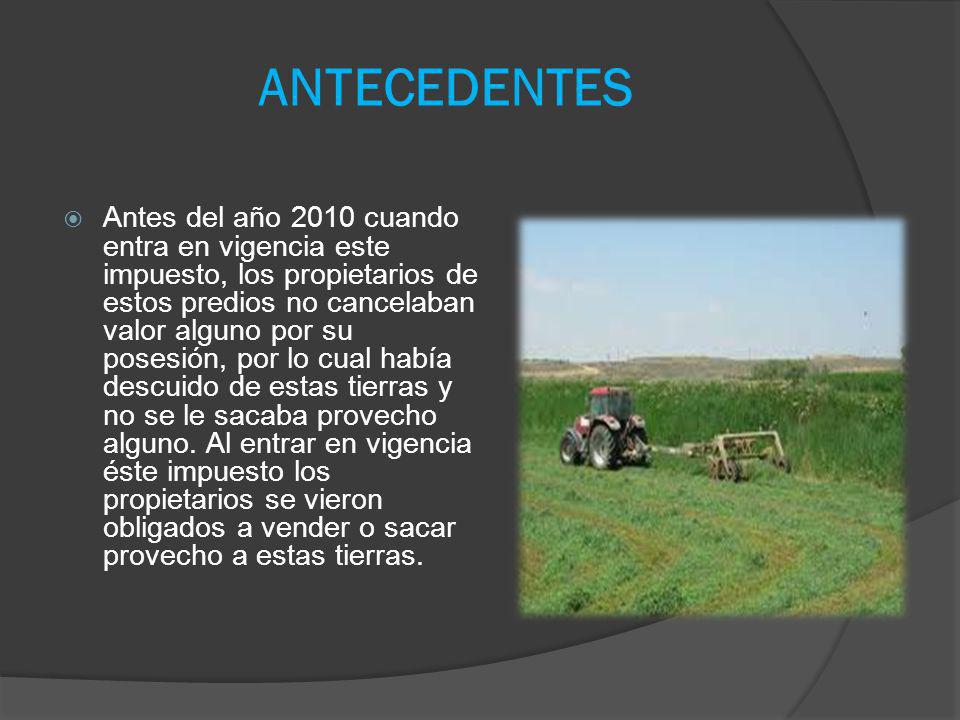 ANTECEDENTES

Antes del año 2010 cuando entra en vigencia este impuesto, los propietarios de estos predios no cancelaban valor alguno por su posesión, por lo cual había descuido de estas tierras y no se le sacaba provecho alguno. Al entrar en vigencia éste impuesto los propietarios se vieron obligados a vender o sacar provecho a estas tierras.